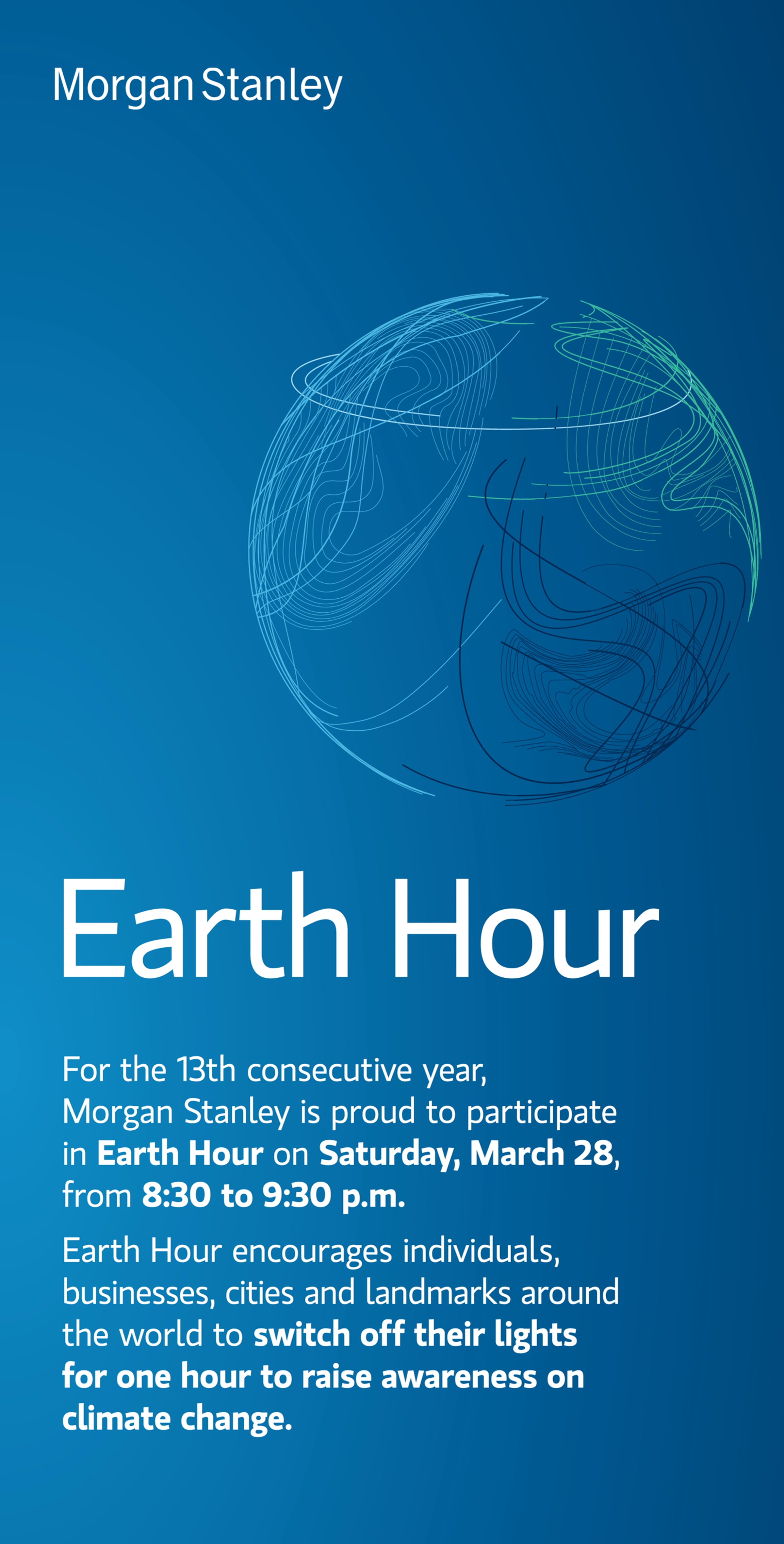 Morgan Stanley

Earth Hour

For the 13th consecutive year, Morgan Stanley is proud to participate in Earth Hour on Saturday, March 28, from 8:30 to 9:30 p.m.

Earth Hour encourages individuals, businesses, cities and landmarks around the world to switch off their lights for one hour to raise awareness on climate change.